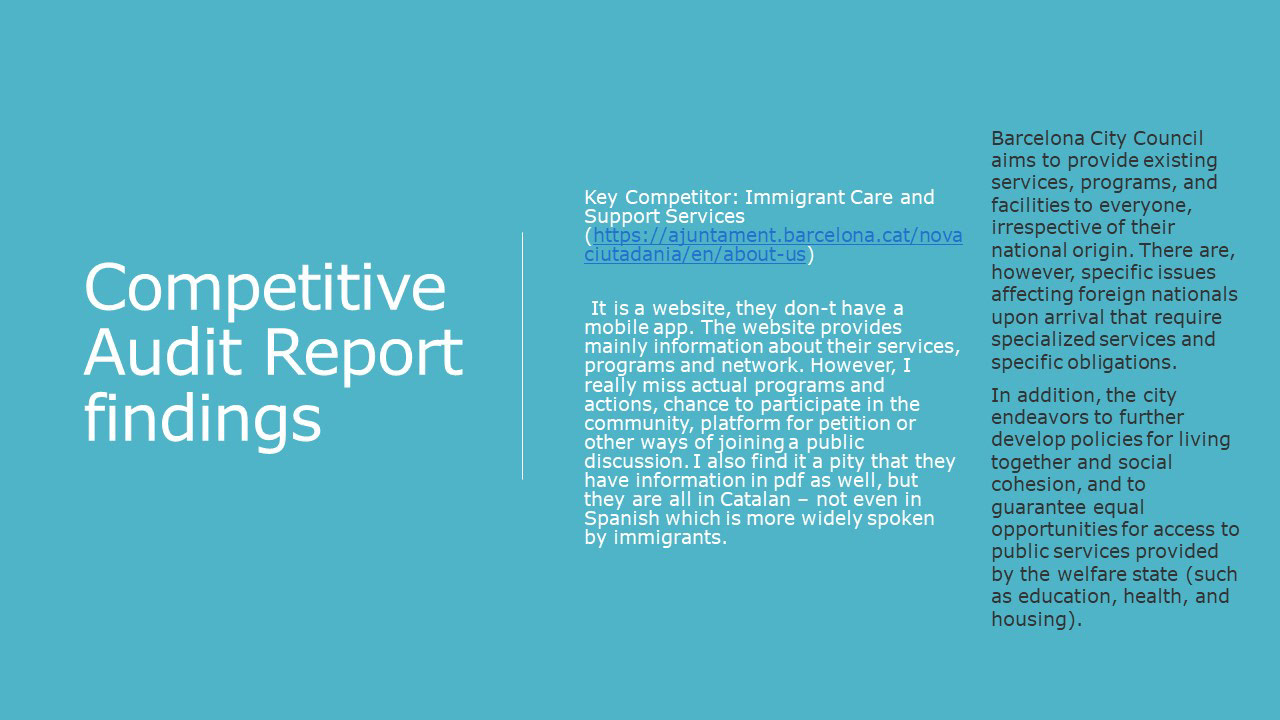 Competitive Audit Report findings

Key Competitor: Immigrant Care and Support Services (https://ajuntament.barcelona.cat/novaciutadania/en/about-us)

It is a website, they don-t have a mobile app. The website provides mainly information about their services, programs and network. However, I really miss actual programs and actions, chance to participate in the community, platform for petition or other ways of joining a public discussion. I also find it a pity that they have information in pdf as well, but they are all in Catalan – not even in Spanish which is more widely spoken by immigrants.

Barcelona City Council aims to provide existing services, programs, and facilities to everyone, irrespective of their national origin. There are, however, specific issues affecting foreign nationals upon arrival that require specialized services and specific obligations.

In addition, the city endeavors to further develop policies for living together and social cohesion, and to guarantee equal opportunities for access to public services provided by the welfare state (such as education, health, and housing).